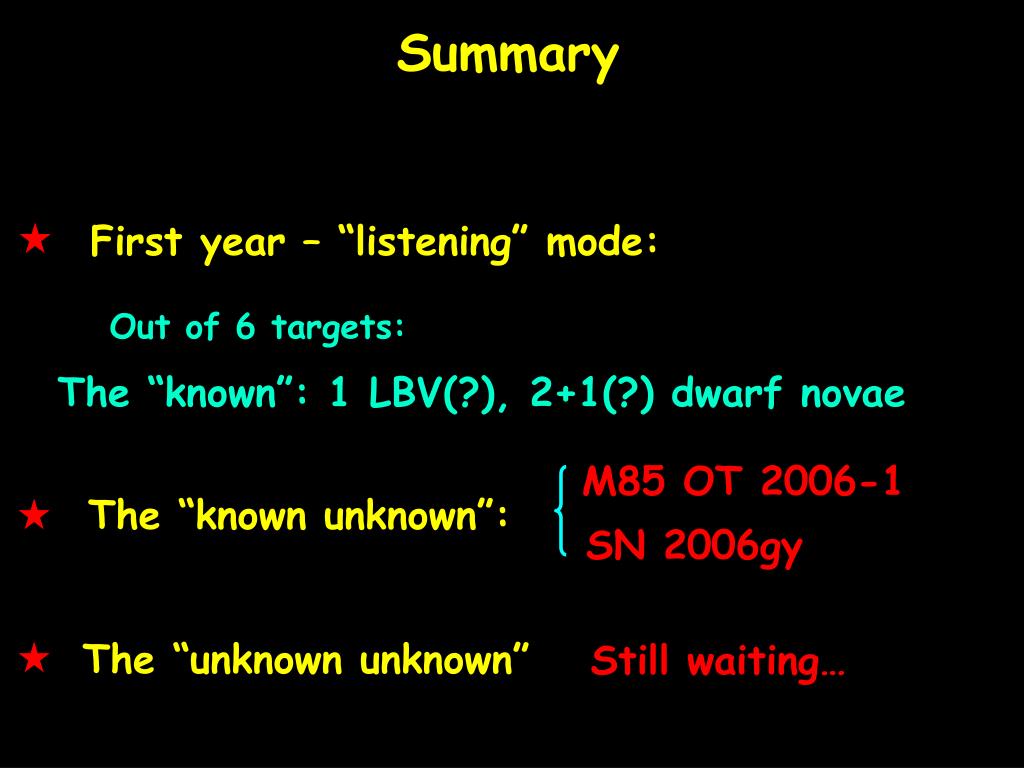 Summary

★ First year – “listening” mode:

Out of 6 targets:

The “known”: 1 LBV(?), 2+1(?) dwarf novae

★ The “known unknown”:

M85 OT 2006-1
SN 2006gy

★ The “unknown unknown” Still waiting…